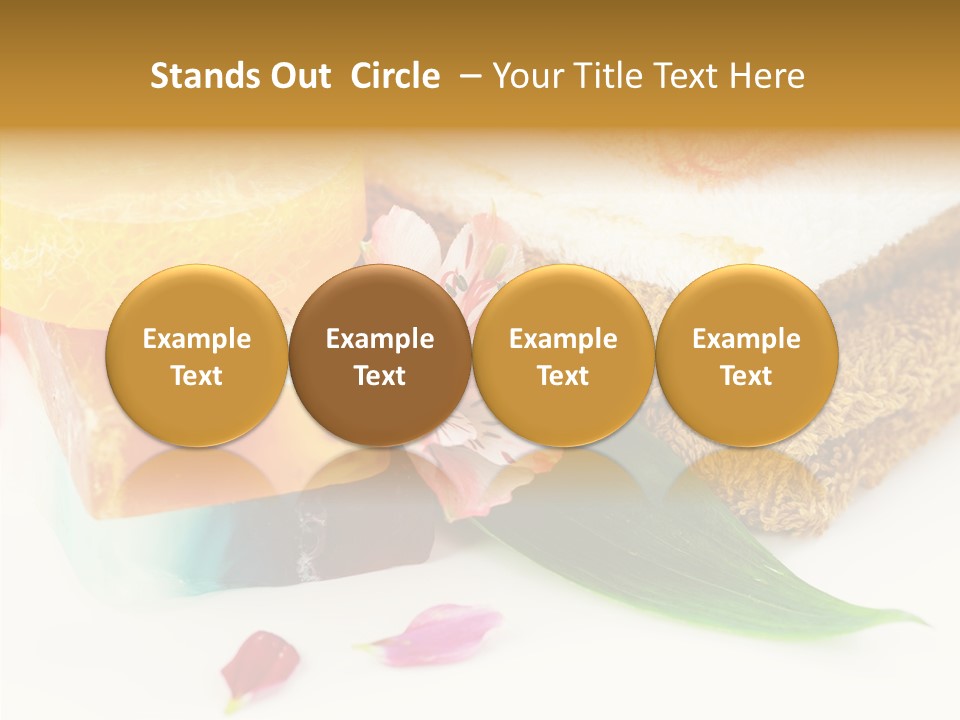 Stands Out Circle – Your Title Text Here

Example Text

Example Text

Example Text

Example Text